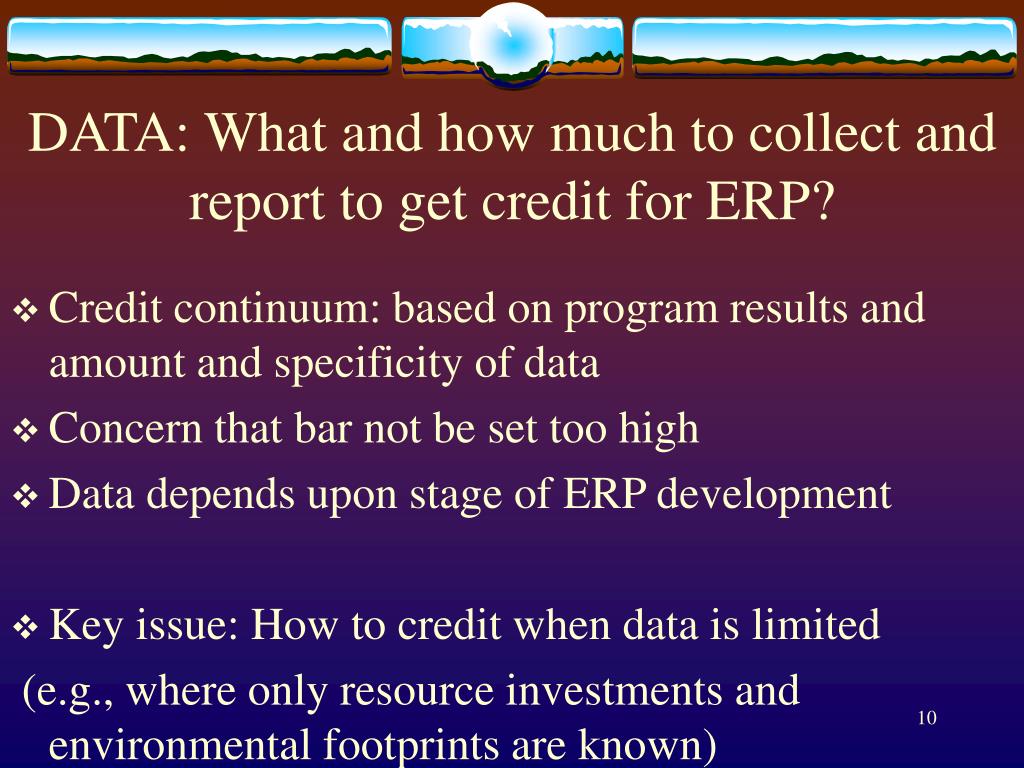 DATA: What and how much to collect and report to get credit for ERP?

❖ Credit continuum: based on program results and amount and specificity of data

❖ Concern that bar not be set too high

❖ Data depends upon stage of ERP development

❖ Key issue: How to credit when data is limited (e.g., where only resource investments and environmental footprints are known)

10